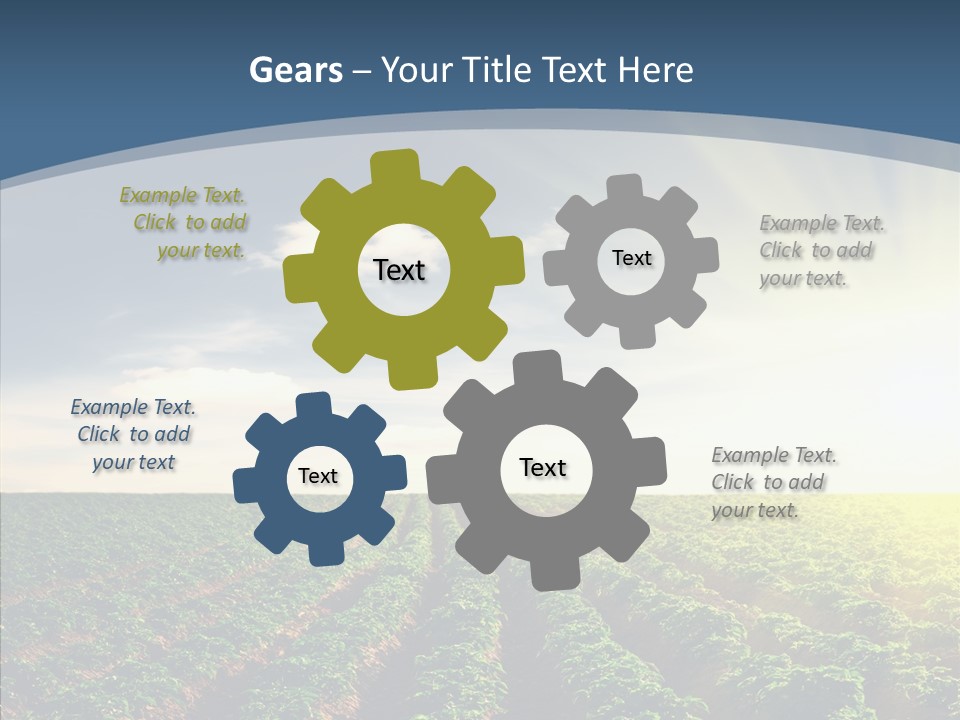 Gears – Your Title Text Here

Example Text. Click to add your text.

Text

Text

Example Text. Click to add your text.

Example Text. Click to add your text

Text

Text

Example Text. Click to add your text.